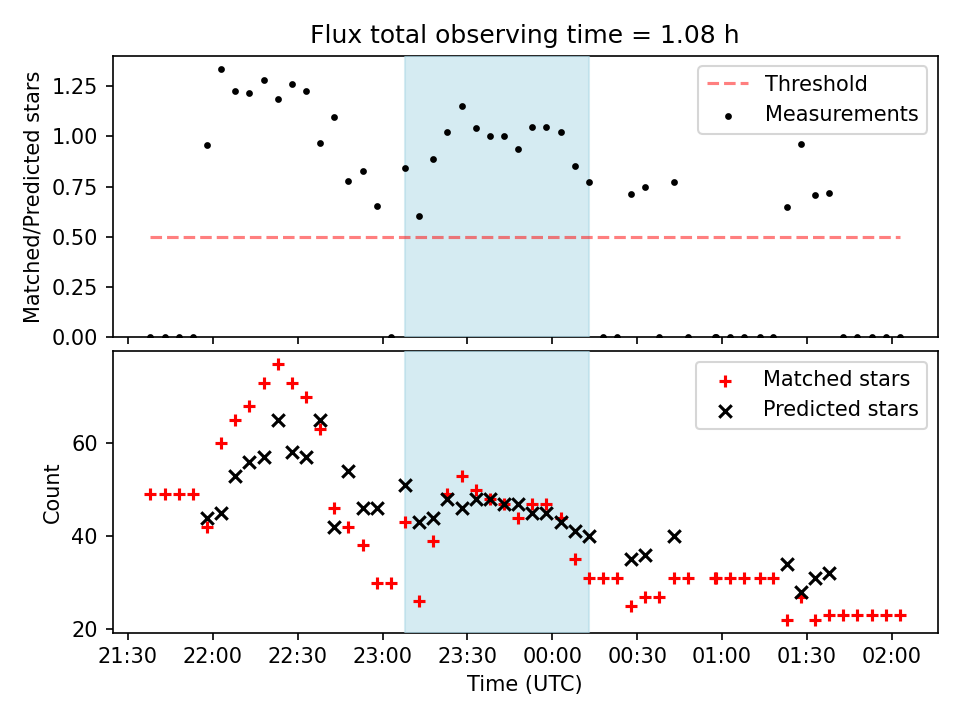 Flux total observing time = 1.08 h

Matched/Predicted stars

1.25
1.00
0.75
0.50
0.25
0.00

Threshold
Measurements

Count

60
40
20

Matched stars
Predicted stars

21:30 22:00 22:30 23:00 23:30 00:00 00:30 01:00 01:30 02:00

Time (UTC)